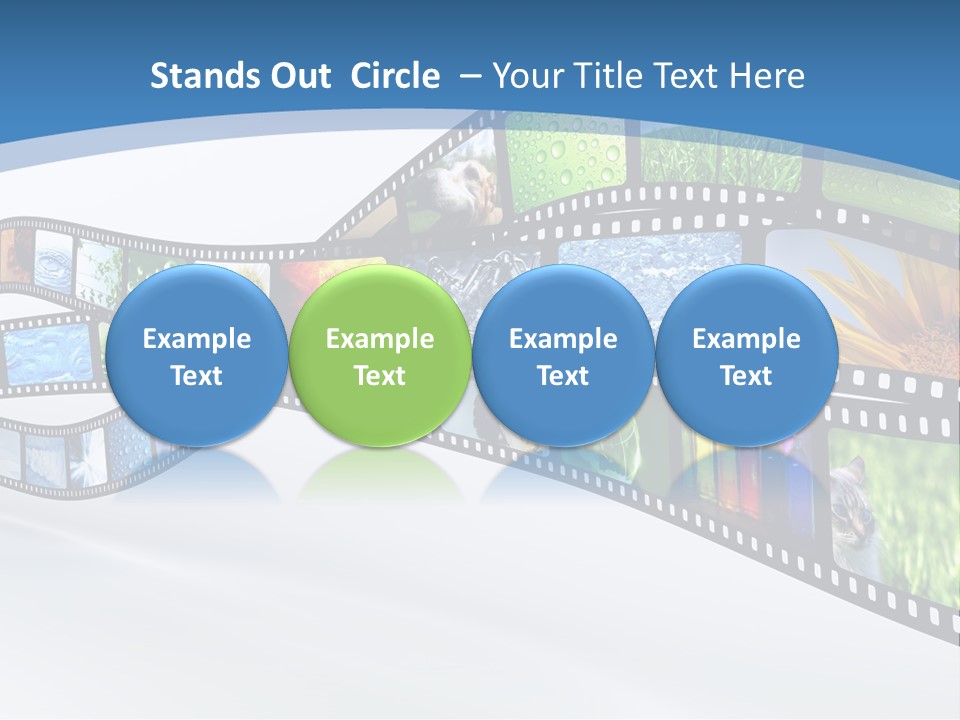 Stands Out Circle – Your Title Text Here

Example Text

Example Text

Example Text

Example Text